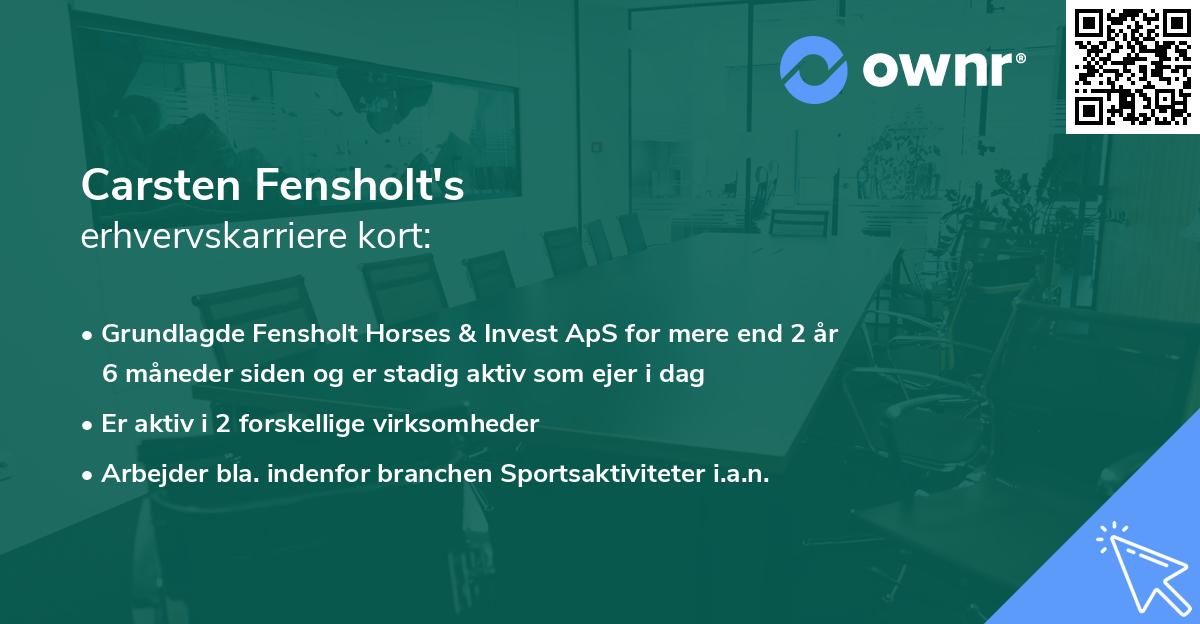 ownr®

Carsten Fensholt's
erhvervskarriere kort:

• Grundlagde Fensholt Horses & Invest ApS for mere end 2 år 6 måneder siden og er stadig aktiv som ejer i dag
• Er aktiv i 2 forskellige virksomheder
• Arbejder bla. indenfor branchen Sportsaktiviteter i.a.n.